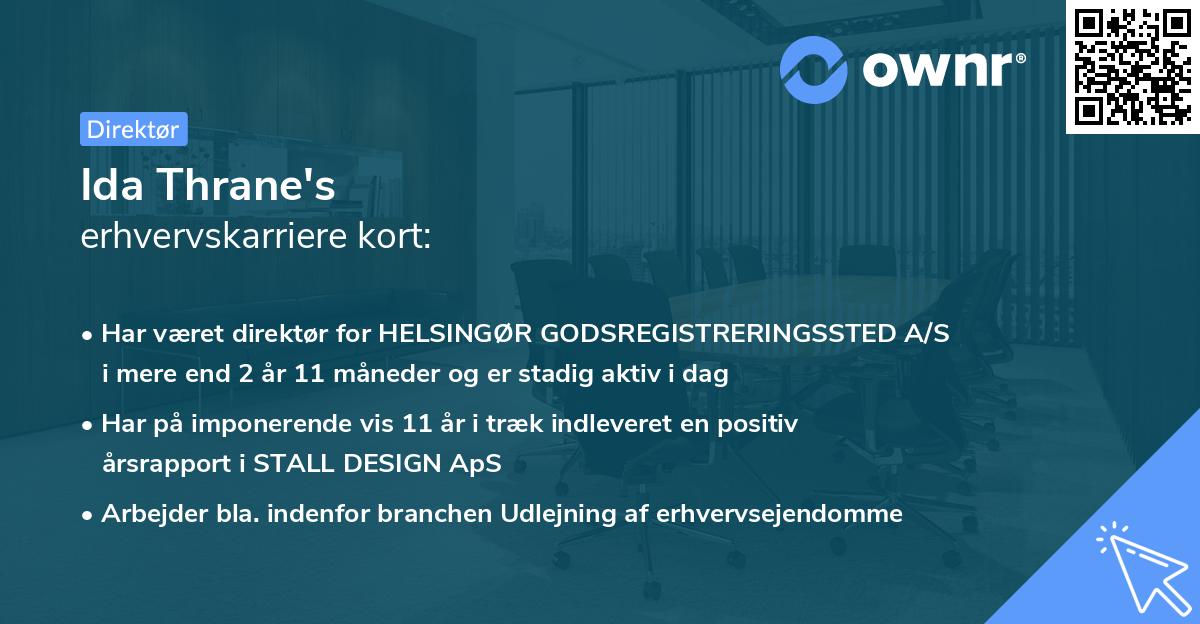 ownr®

Direktør

Ida Thrane's
erhvervskarriere kort:

• Har været direktør for HELSINGØR GODSREGISTRERINGSSTED A/S i mere end 2 år 11 måneder og er stadig aktiv i dag

• Har på imponerende vis 11 år i træk indleveret en positiv årsrapport i STALL DESIGN ApS

• Arbejder bla. indenfor branchen Udlejning af erhvervsejendomme